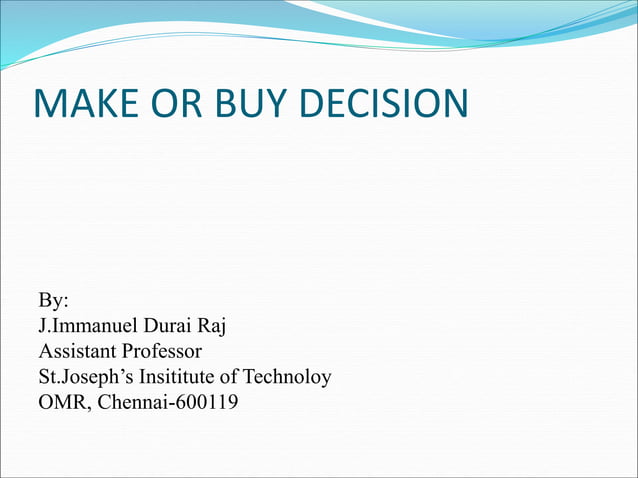 MAKE OR BUY DECISION

By:
J.Immanuel Durai Raj
Assistant Professor
St.Joseph’s Insititute of Technoloy
OMR, Chennai-600119